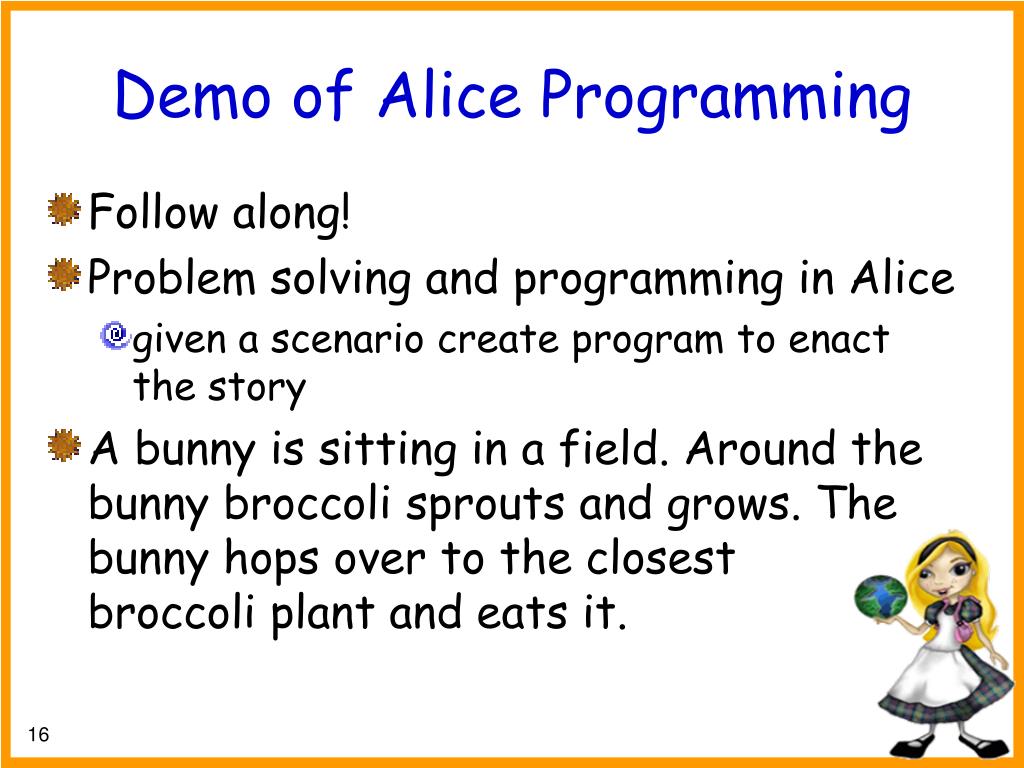 Demo of Alice Programming

Follow along!

Problem solving and programming in Alice

given a scenario create program to enact the story

A bunny is sitting in a field. Around the bunny broccoli sprouts and grows. The bunny hops over to the closest broccoli plant and eats it.

16